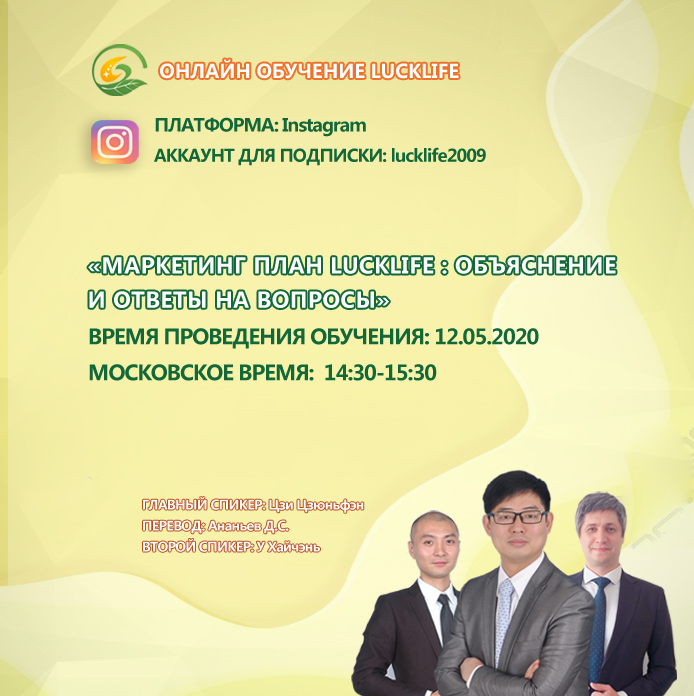 ОНЛАЙН ОБУЧЕНИЕ LUCKLIFE

ПЛАТФОРМА: Instagram
АККАУНТ ДЛЯ ПОДПИСКИ: lucklife2009

«МАРКЕТИНГ ПЛАН LUCKLIFE : ОБЪЯСНЕНИЕ И ОТВЕТЫ НА ВОПРОСЫ»
ВРЕМЯ ПРОВЕДЕНИЯ ОБУЧЕНИЯ: 12.05.2020
МОСКОВСКОЕ ВРЕМЯ: 14:30-15:30

ГЛАВНЫЙ СПИКЕР: Цзи Цзюньфэн
ПЕРЕВОД: Ананьев Д.С.
ВТОРОЙ СПИКЕР: У Хайчэнь